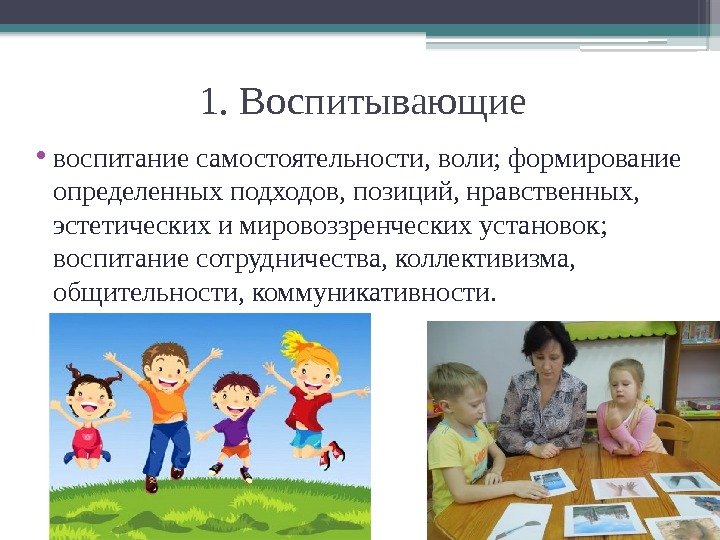 1. Воспитывающие

• воспитание самостоятельности, воли; формирование определенных подходов, позиций, нравственных, эстетических и мировоззренческих установок; воспитание сотрудничества, коллективизма, общительности, коммуникативности.